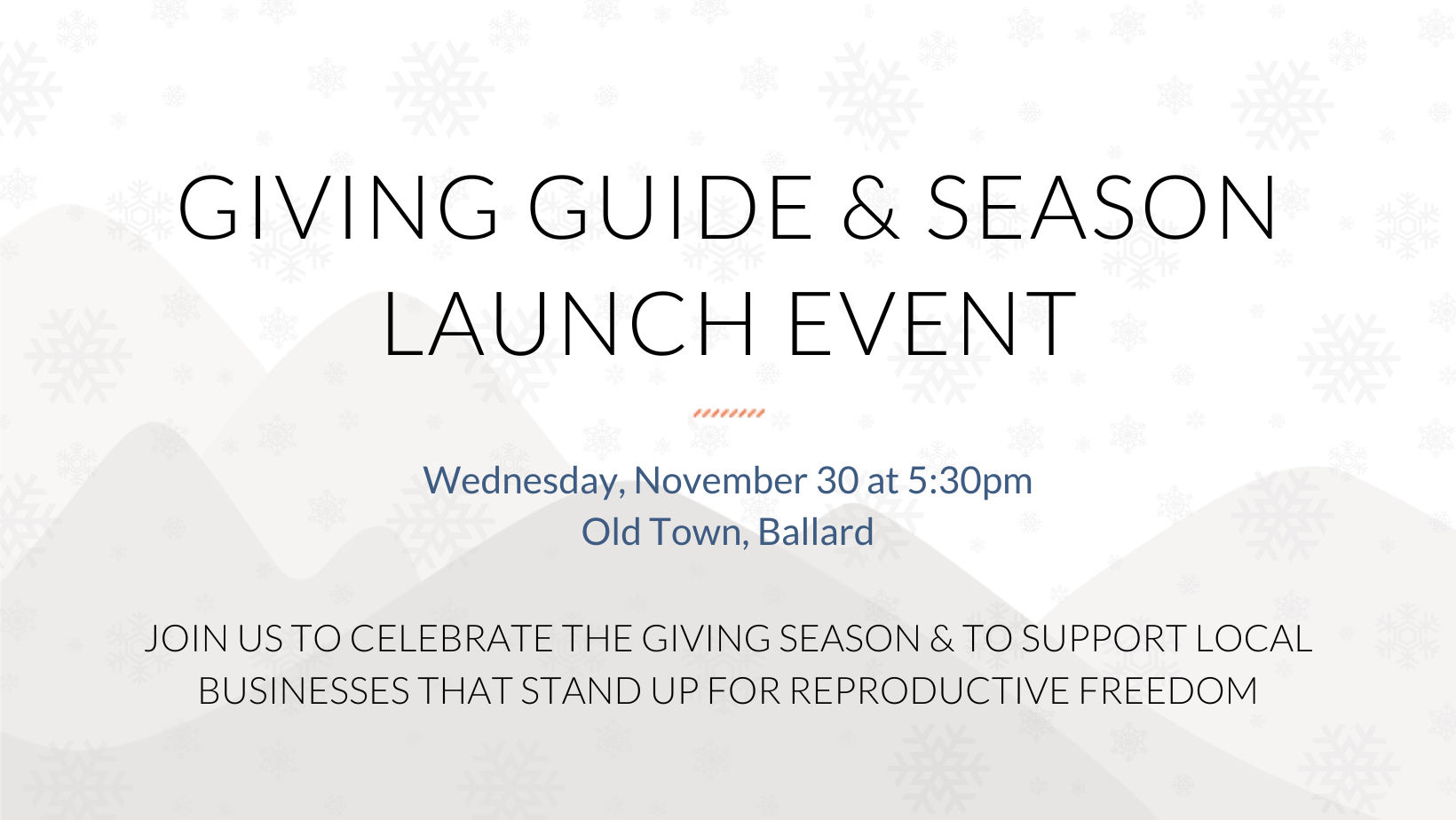 GIVING GUIDE & SEASON LAUNCH EVENT

Wednesday, November 30 at 5:30pm
Old Town, Ballard

JOIN US TO CELEBRATE THE GIVING SEASON & TO SUPPORT LOCAL BUSINESSES THAT STAND UP FOR REPRODUCTIVE FREEDOM